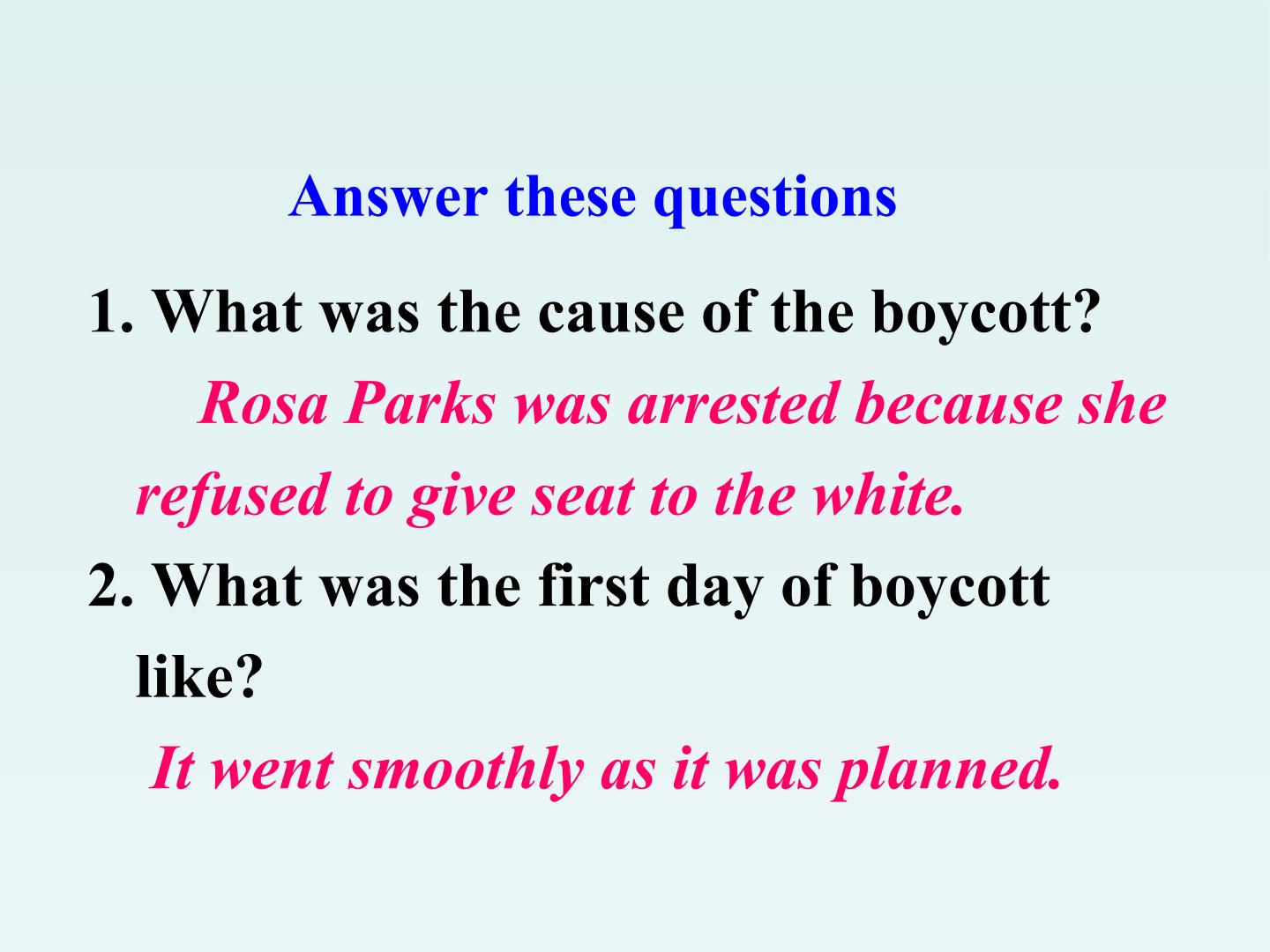 Answer these questions

1. What was the cause of the boycott?

Rosa Parks was arrested because she refused to give seat to the white.

2. What was the first day of boycott like?

It went smoothly as it was planned.